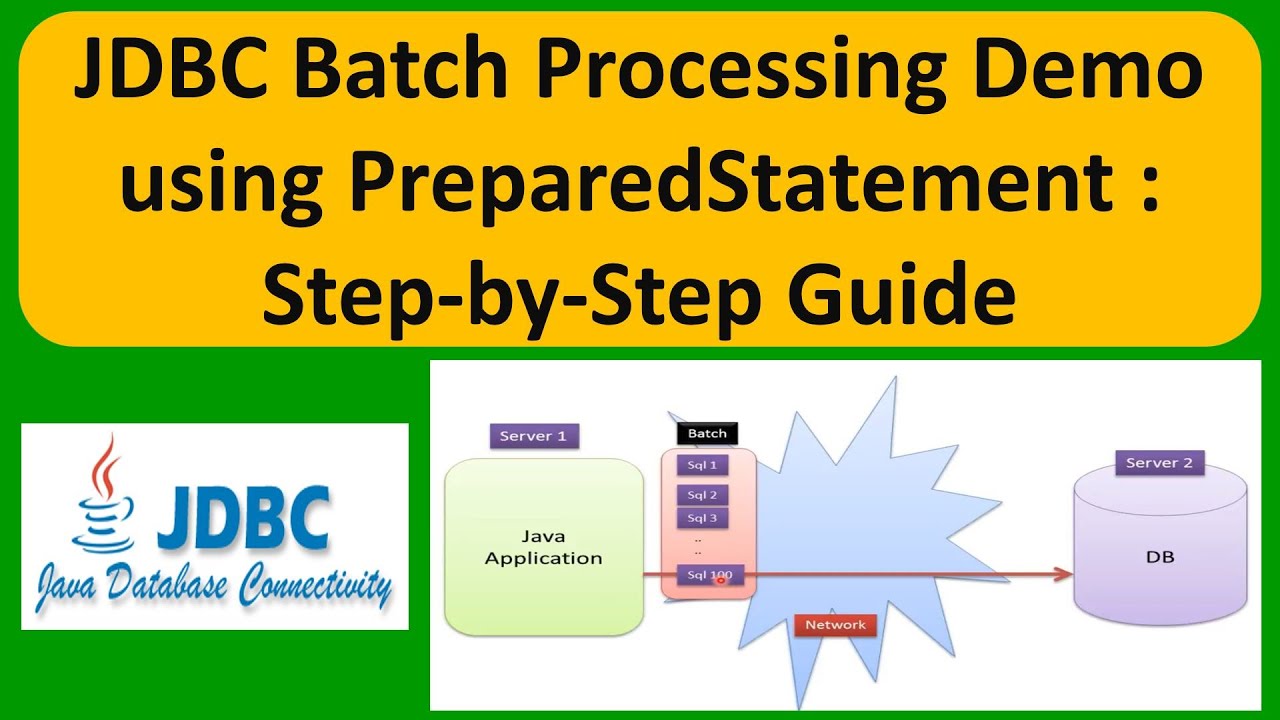 JDBC Batch Processing Demo using PreparedStatement : Step-by-Step Guide

JDBC
Java Database Connectivity

Server 1

Java Application

Batch

Sql 1

Sql 2

Sql 3

..

..

Sql 100

Network

Server 2

DB